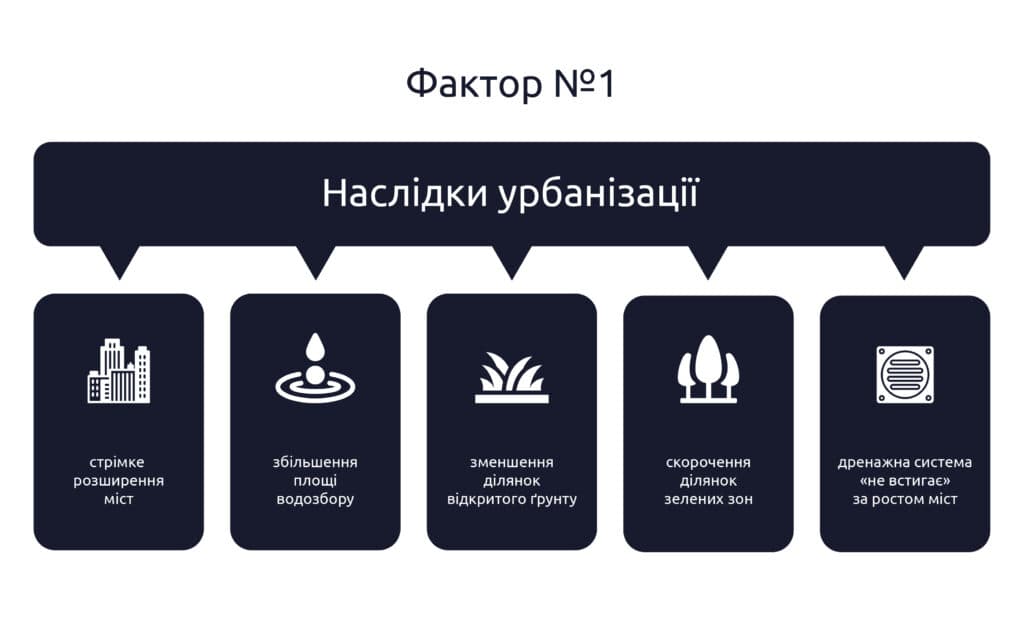 Фактор №1

Наслідки урбанізації

стрімке розширення міст

збільшення площі водозбору

зменшення ділянок відкритого ґрунту

скорочення ділянок зелених зон

дренажна система «не встигає» за ростом міст